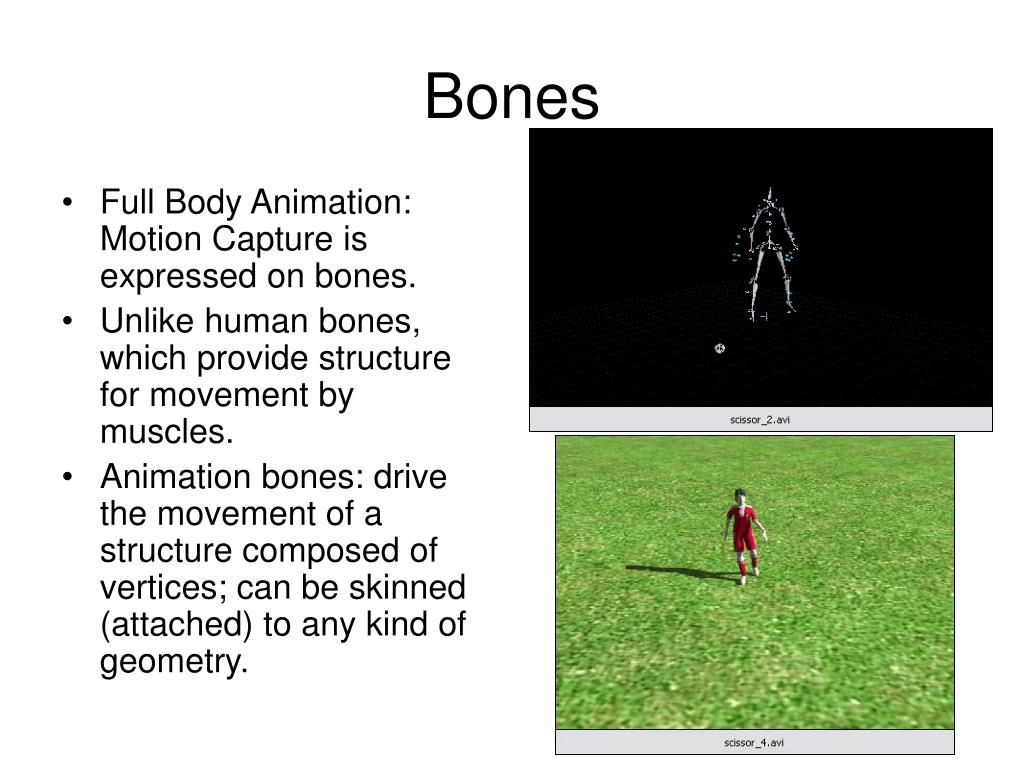 Bones

• Full Body Animation: Motion Capture is expressed on bones.
• Unlike human bones, which provide structure for movement by muscles.
• Animation bones: drive the movement of a structure composed of vertices; can be skinned (attached) to any kind of geometry.

scissor_2.avi

scissor_4.avi